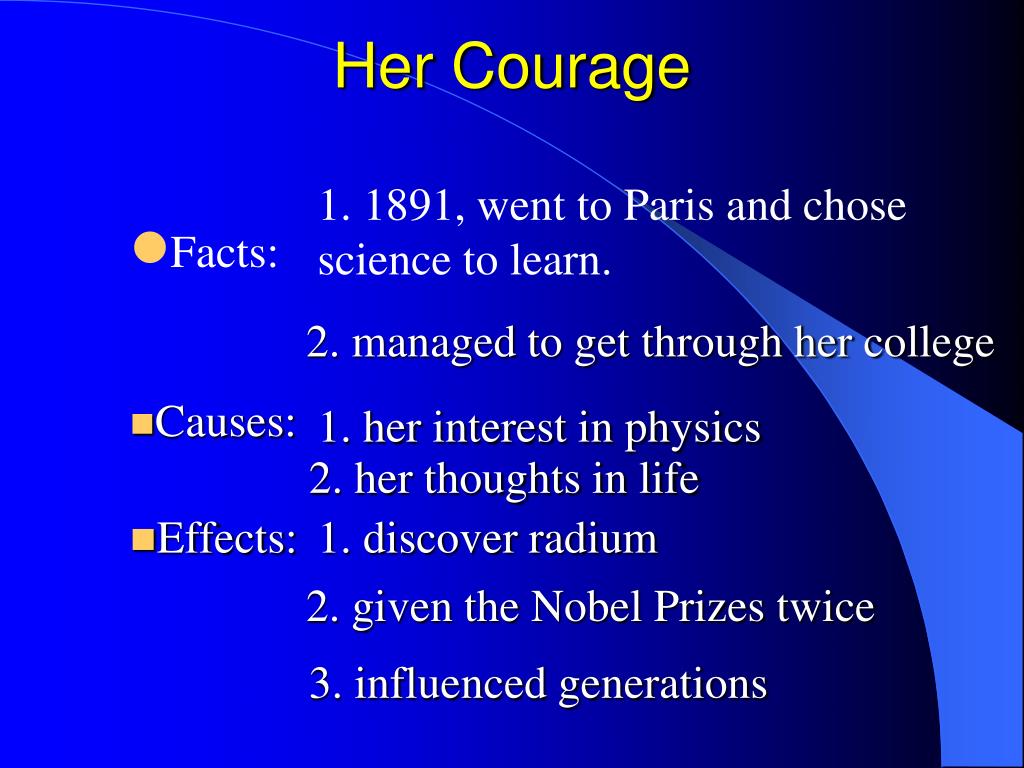 Her Courage

Facts:
1. 1891, went to Paris and chose science to learn.

2. managed to get through her college

Causes: 1. her interest in physics
2. her thoughts in life

Effects: 1. discover radium

2. given the Nobel Prizes twice

3. influenced generations